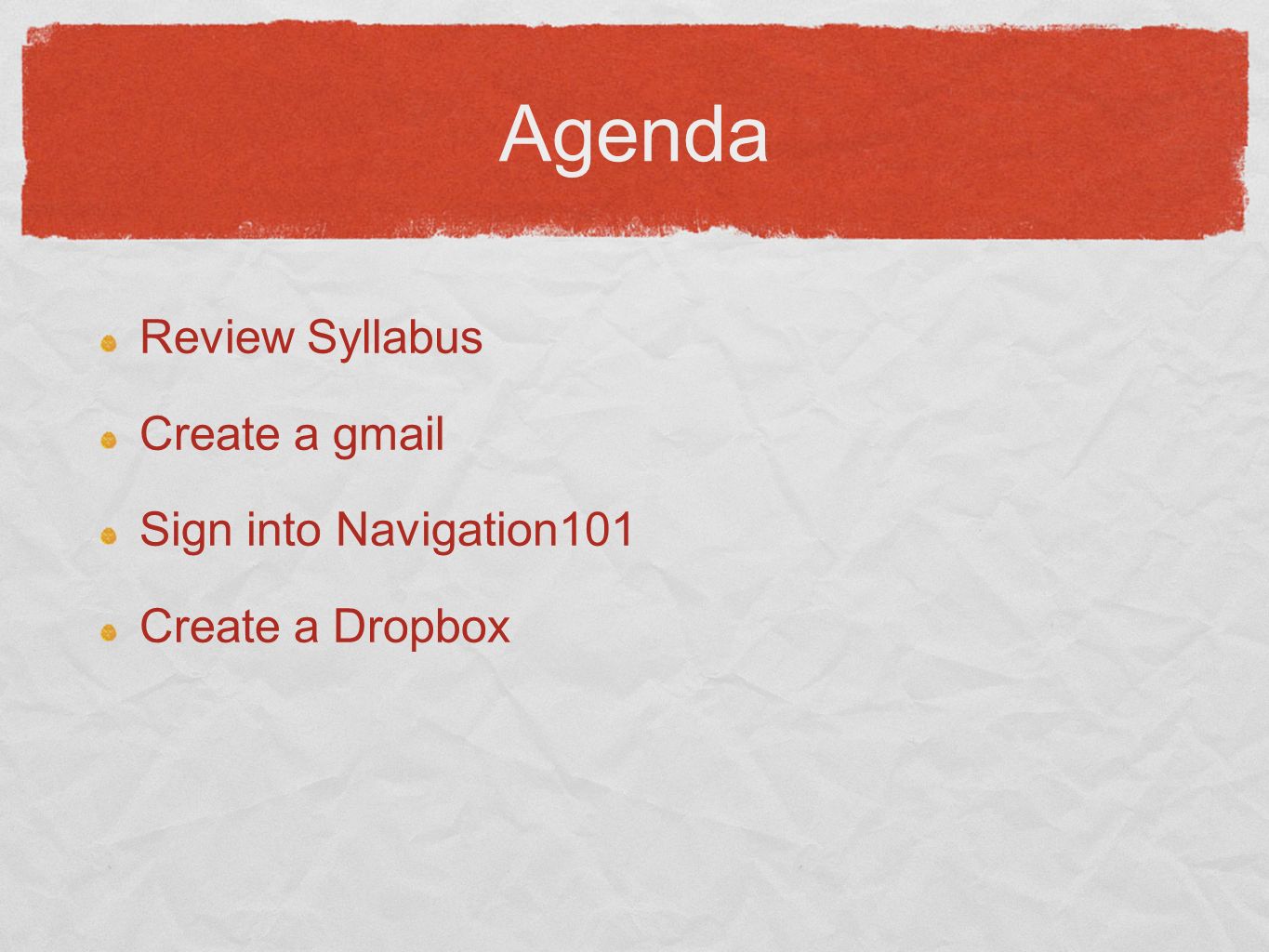 Agenda

Review Syllabus

Create a gmail

Sign into Navigation101

Create a Dropbox